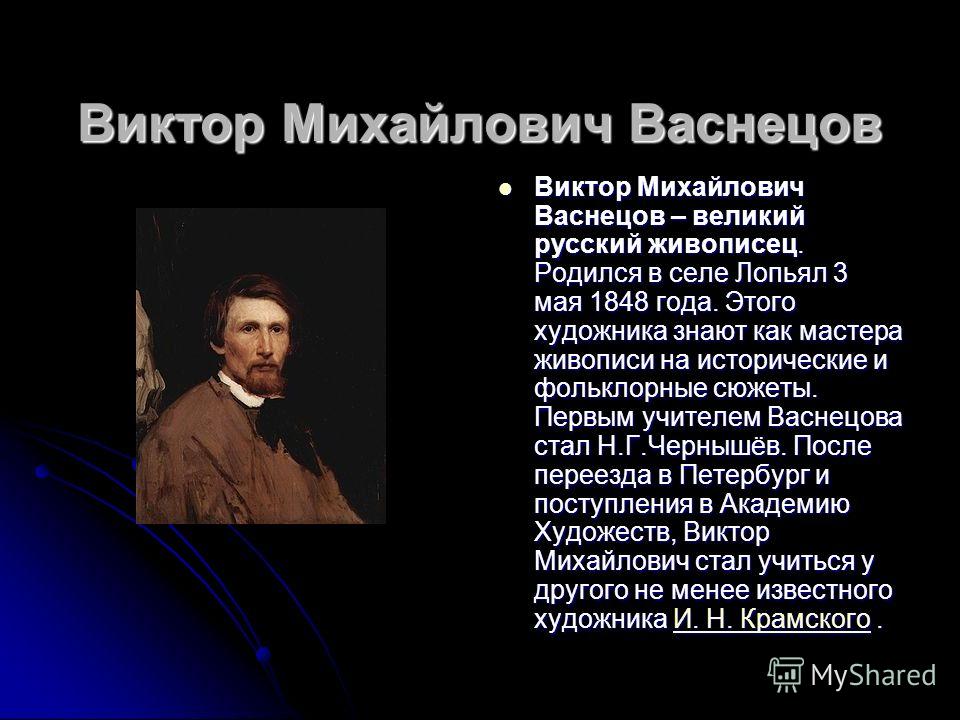 Виктор Михайлович Васнецов

Виктор Михайлович Васнецов – великий русский живописец. Родился в селе Лопьял 3 мая 1848 года. Этого художника знают как мастера живописи на исторические и фольклорные сюжеты. Первым учителем Васнецова стал Н.Г.Чернышёв. После переезда в Петербург и поступления в Академию Художеств, Виктор Михайлович стал учиться у другого не менее известного художника И. Н. Крамского .

MyShared